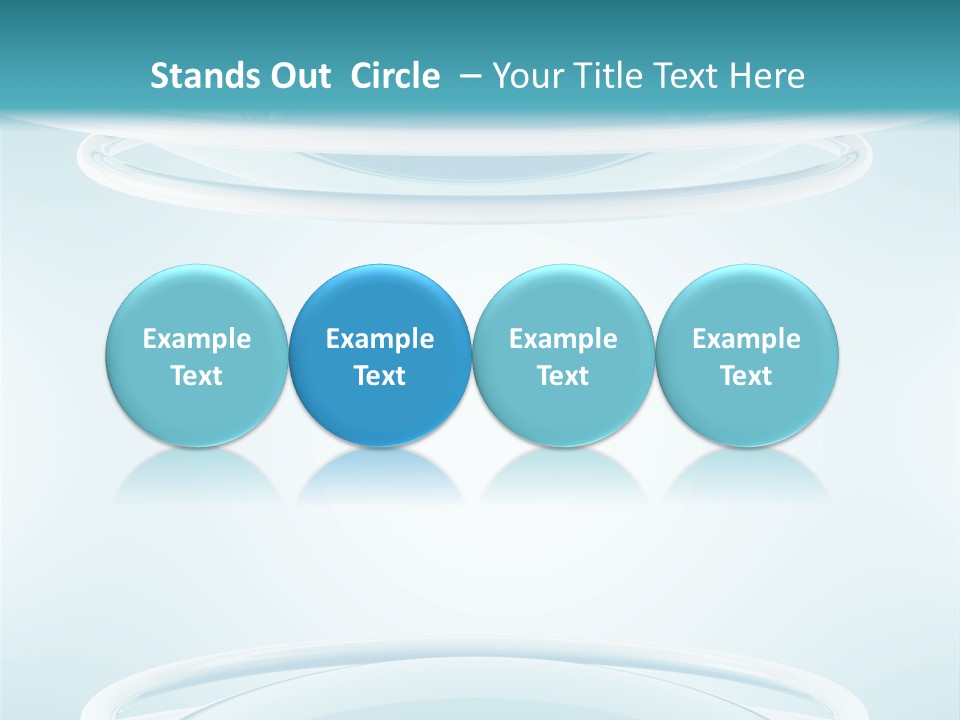 Stands Out Circle – Your Title Text Here

Example Text

Example Text

Example Text

Example Text